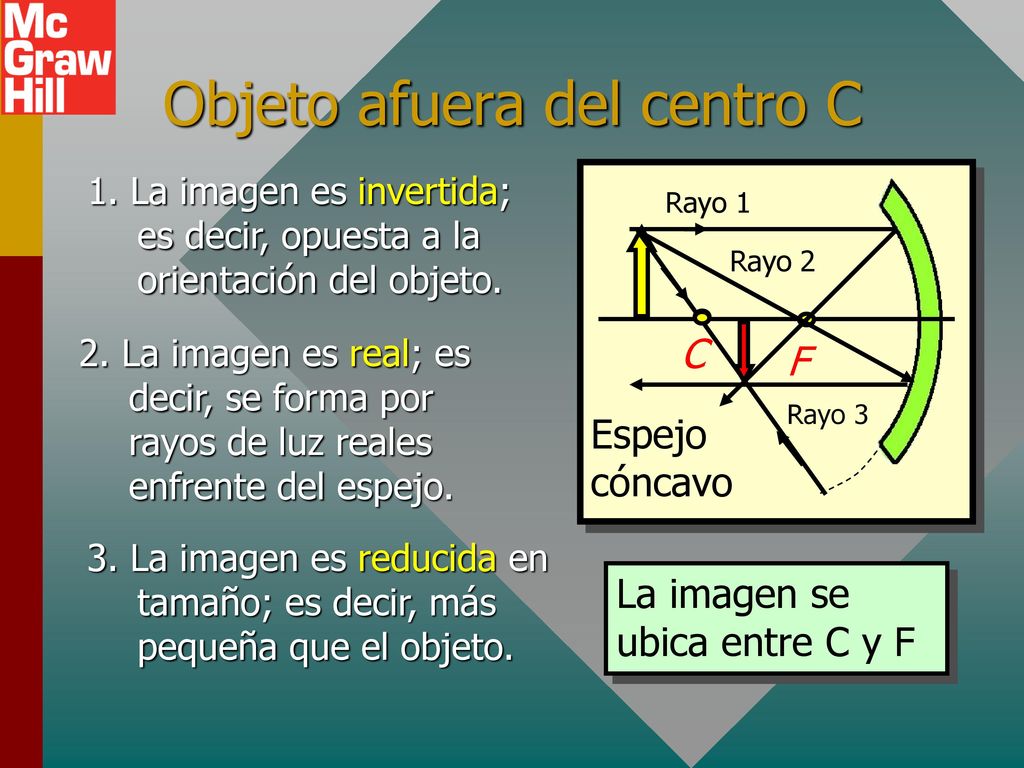 Mc Graw Hill

Objeto afuera del centro C

1. La imagen es invertida; es decir, opuesta a la orientación del objeto.

2. La imagen es real; es decir, se forma por rayos de luz reales enfrente del espejo.

3. La imagen es reducida en tamaño; es decir, más pequeña que el objeto.

Rayo 1

Rayo 2

C

F

Rayo 3

Espejo cóncavo

La imagen se ubica entre C y F